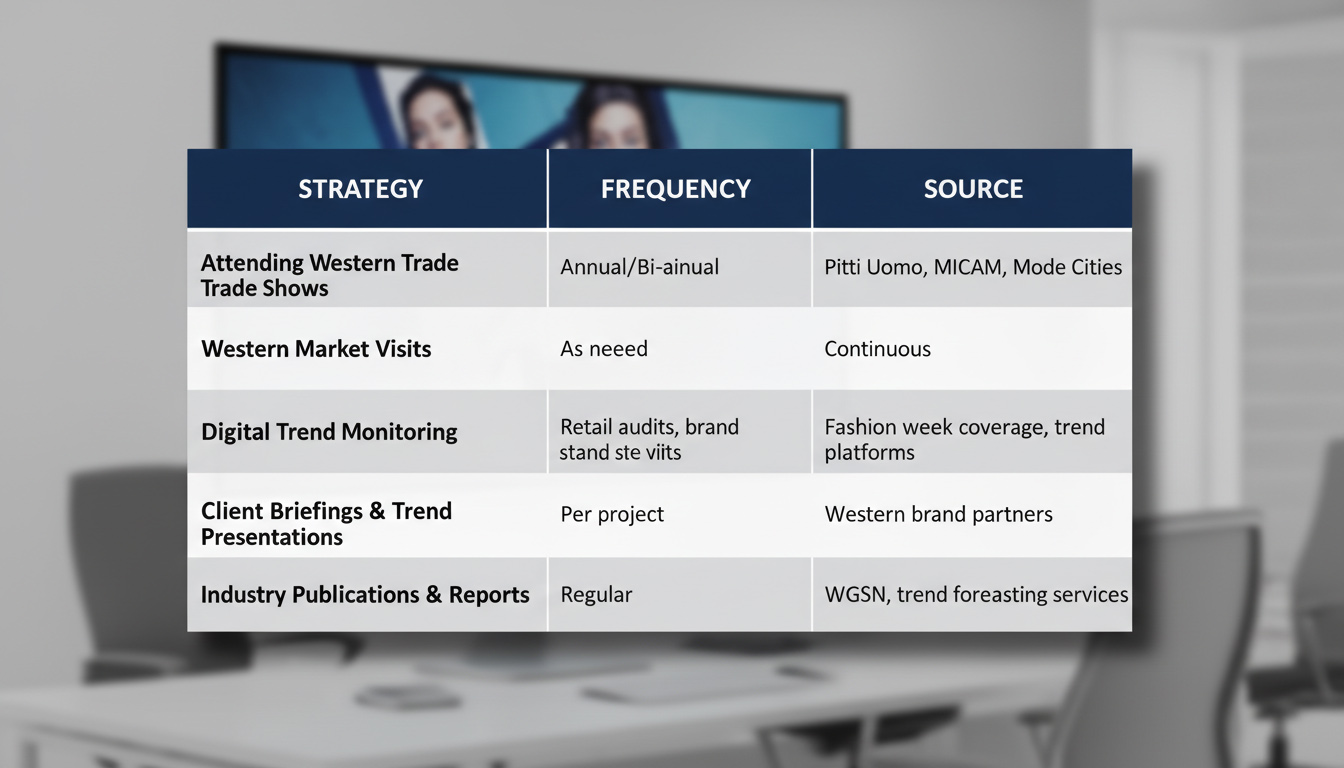 | STRATEGY | FREQUENCY | SOURCE |
|---|---|---|
| Attending Western Trade Trade Shows | Annual/Bi-ainual | Pitti Uomo, MICAM, Mode Cities |
| Western Market Visits | As neeed | Continuous |
| Digital Trend Monitoring | Retail audits, brand stand ste viits | Fashion week coverage, trend platforms |
| Client Briefings & Trend Presentations | Per project | Western brand partners |
| Industry Publications & Reports | Regular | WGSN, trend foreasting services |